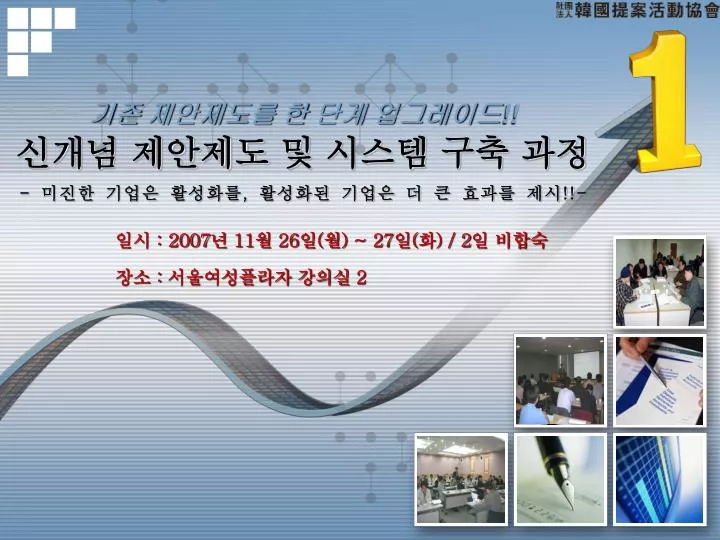 社團法人 韓國提案活動協會

1

기존 제안제도를 한 단계 업그레이드!!

신개념 제안제도 및 시스템 구축 과정

- 미진한 기업은 활성화를, 활성화된 기업은 더 큰 효과를 제시!!-

일시 : 2007년 11월 26일(월) ~ 27일(화) / 2일 비합숙

장소 : 서울여성플라자 강의실 2